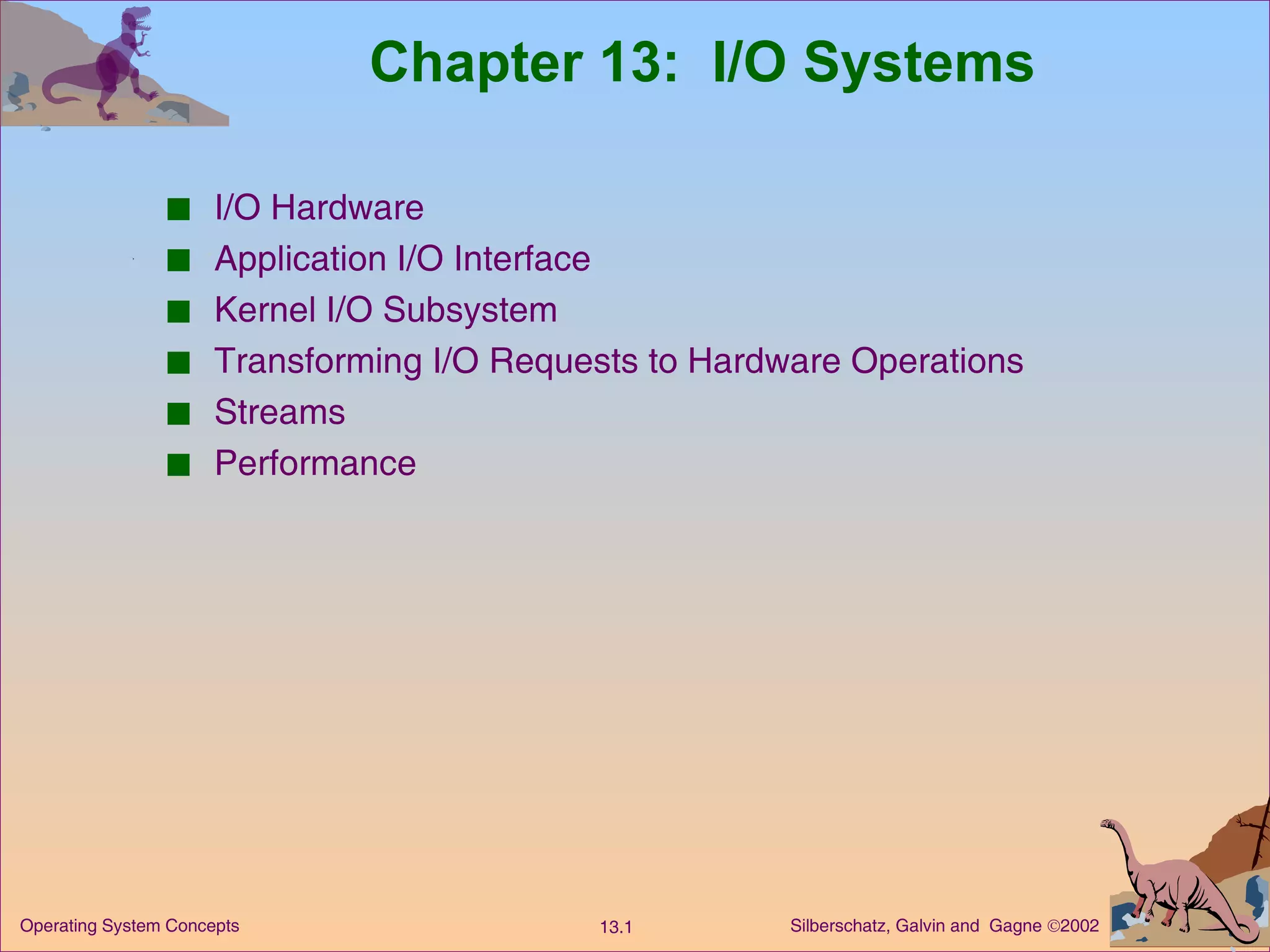 Chapter 13: I/O Systems

■ I/O Hardware
■ Application I/O Interface
■ Kernel I/O Subsystem
■ Transforming I/O Requests to Hardware Operations
■ Streams
■ Performance

Operating System Concepts 13.1 Silberschatz, Galvin and Gagne ©2002